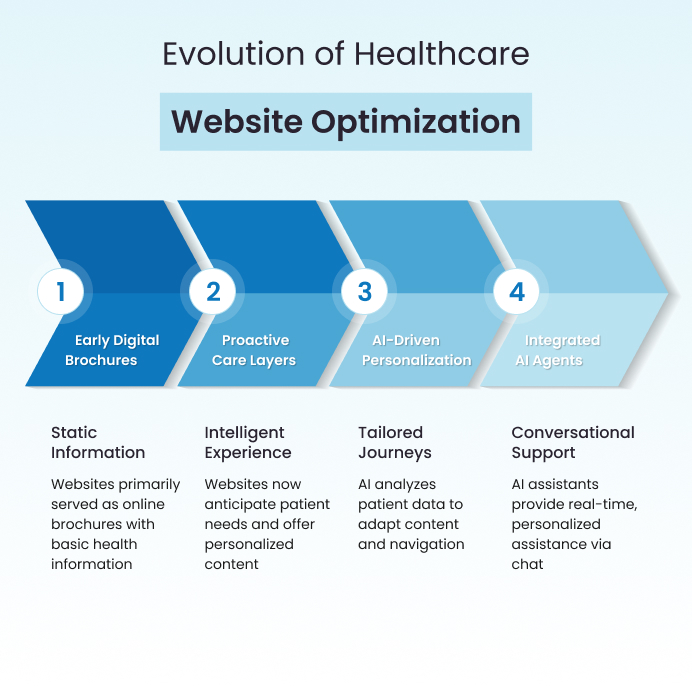 Evolution of Healthcare

Website Optimization

1
Early Digital Brochures

2
Proactive Care Layers

3
AI-Driven Personalization

4
Integrated AI Agents

Static Information

Websites primarily served as online brochures with basic health information

Intelligent Experience

Websites now anticipate patient needs and offer personalized content

Tailored Journeys

AI analyzes patient data to adapt content and navigation

Conversational Support

AI assistants provide real-time, personalized assistance via chat